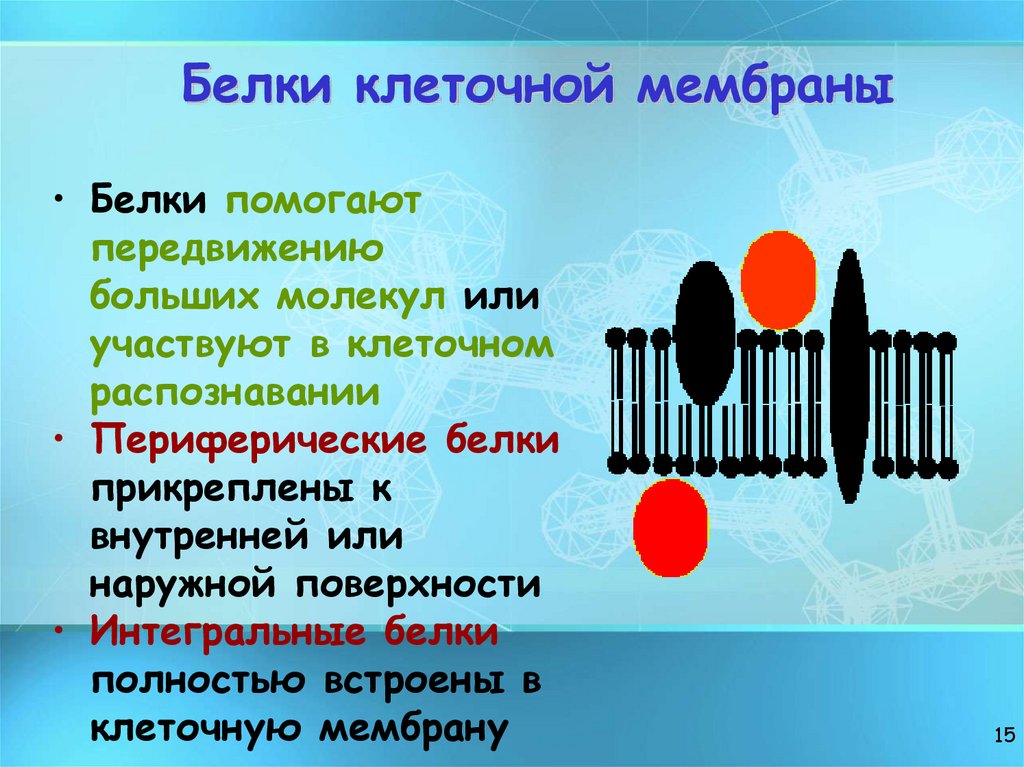 Белки клеточной мембраны

• Белки помогают передвижению больших молекул или участвуют в клеточном распознавании
• Периферические белки прикреплены к внутренней или наружной поверхности
• Интегральные белки полностью встроены в клеточную мембрану

15